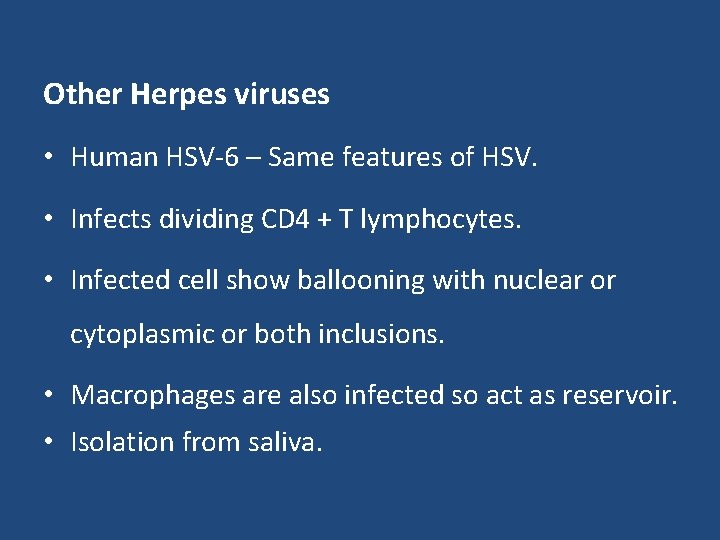 Other Herpes viruses

• Human HSV-6 – Same features of HSV.

• Infects dividing CD4 + T lymphocytes.

• Infected cell show ballooning with nuclear or cytoplasmic or both inclusions.

• Macrophages are also infected so act as reservoir.

• Isolation from saliva.